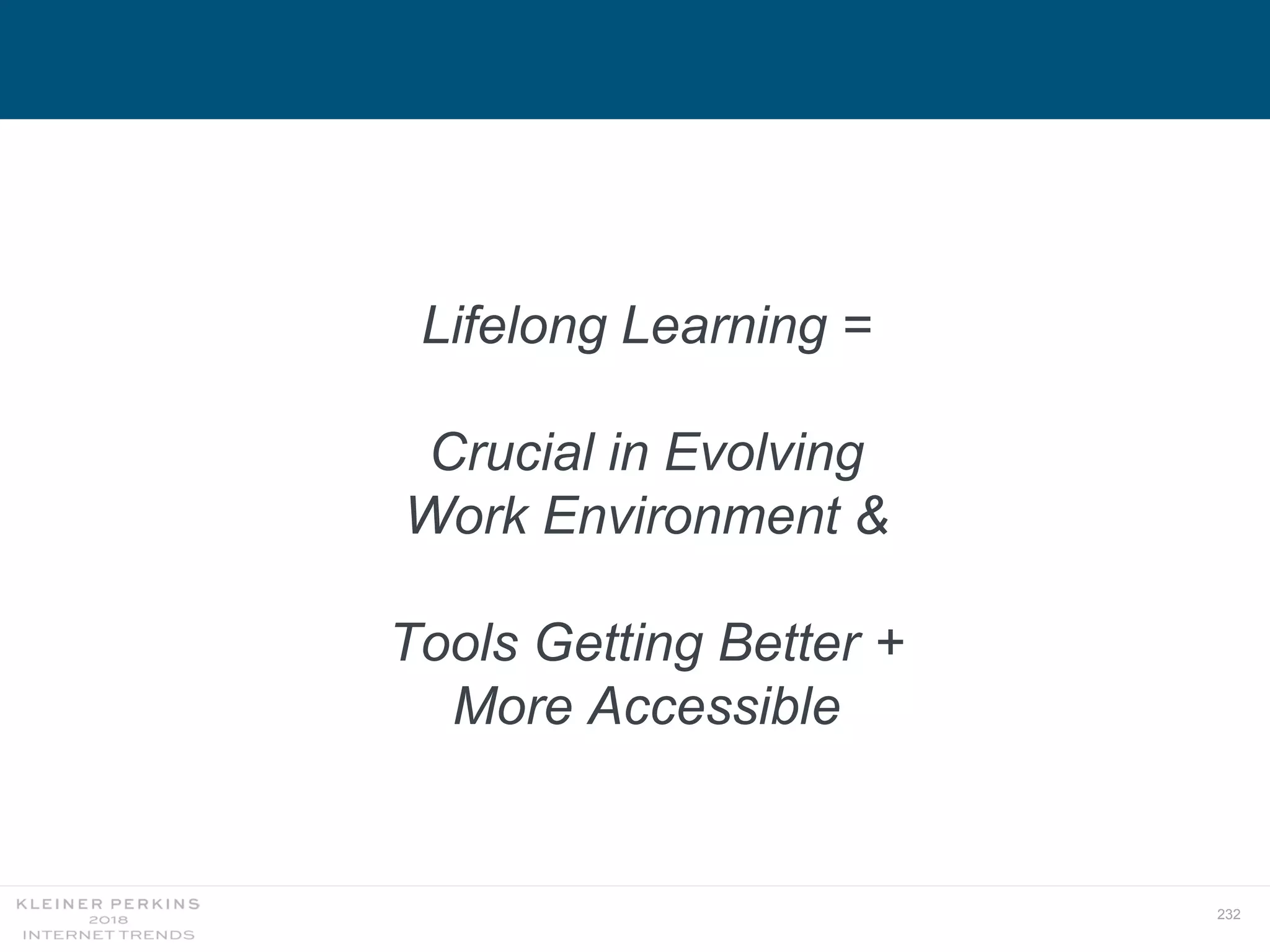 Lifelong Learning =

Crucial in Evolving Work Environment &

Tools Getting Better + More Accessible

KLEINER PERKINS
2018
INTERNET TRENDS

232